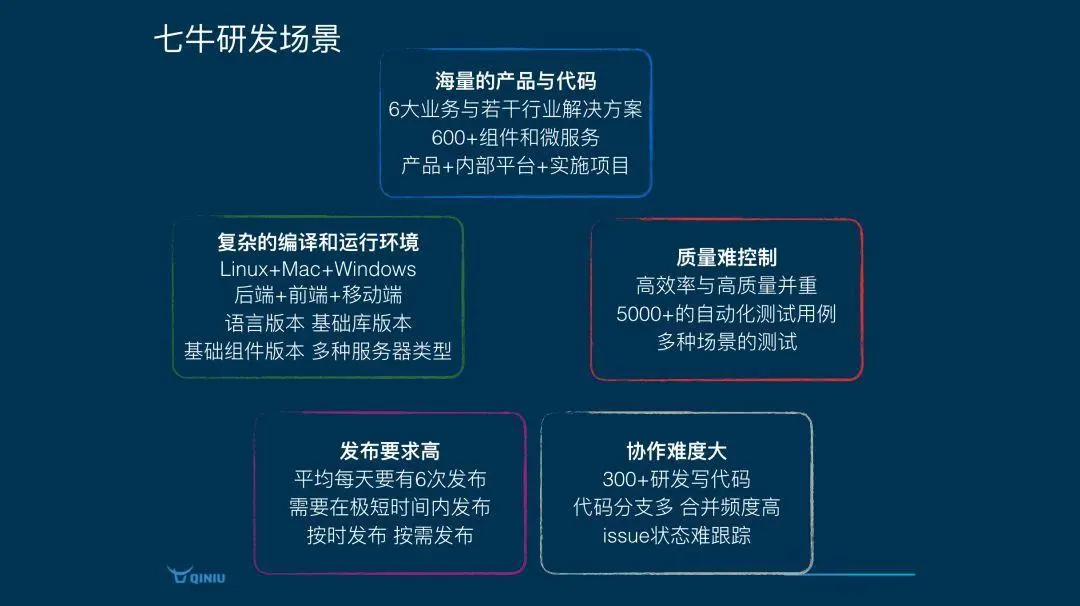 七牛研发场景

海量的产品与代码
6大业务与若干行业解决方案
600+组件和微服务
产品+内部平台+实施项目

复杂的编译和运行环境
Linux+Mac+Windows
后端+前端+移动端
语言版本 基础库版本
基础组件版本 多种服务器类型

质量难控制
高效率与高质量并重
5000+的自动化测试用例
多种场景的测试

发布要求高
平均每天要有6次发布
需要在极短时间内发布
按时发布 按需发布

协作难度大
300+研发写代码
代码分支多 合并频度高
issue状态难跟踪

QINIU